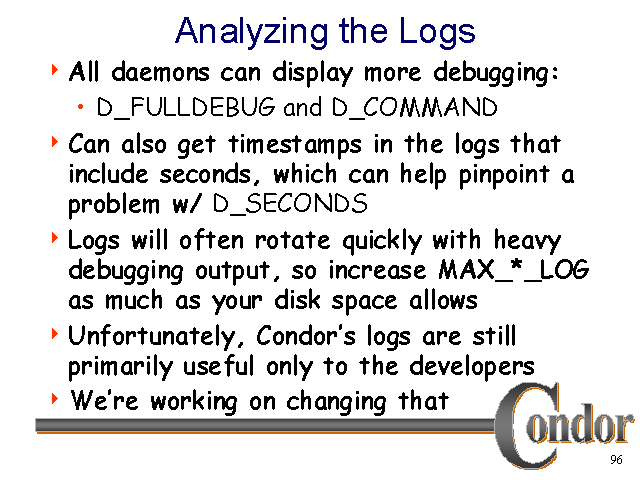 Analyzing the Logs

All daemons can display more debugging:

D_FULLDEBUG and D_COMMAND

Can also get timestamps in the logs that include seconds, which can help pinpoint a problem w/ D_SECONDS

Logs will often rotate quickly with heavy debugging output, so increase MAX_*_LOG as much as your disk space allows

Unfortunately, Condor's logs are still primarily useful only to the developers

We're working on changing that

Condor

96